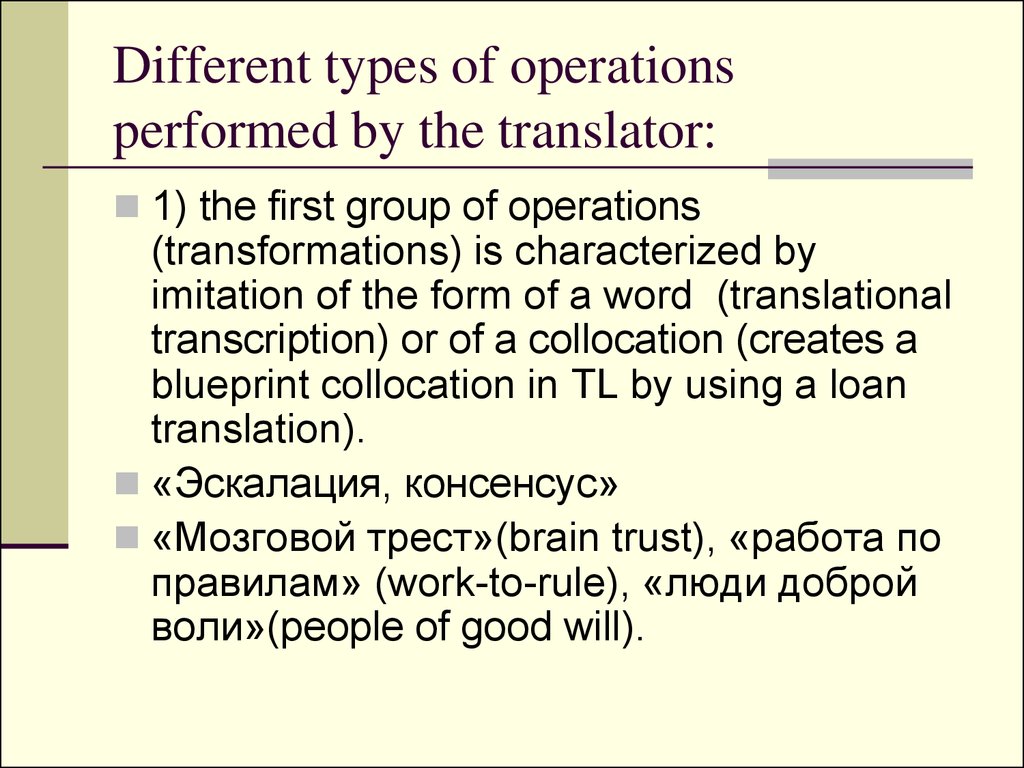 Different types of operations performed by the translator:

1) the first group of operations (transformations) is characterized by imitation of the form of a word (translational transcription) or of a collocation (creates a blueprint collocation in TL by using a loan translation).

«Эскалация, консенсус»

«Мозговой трест»(brain trust), «работа по правилам» (work-to-rule), «люди доброй воли»(people of good will).